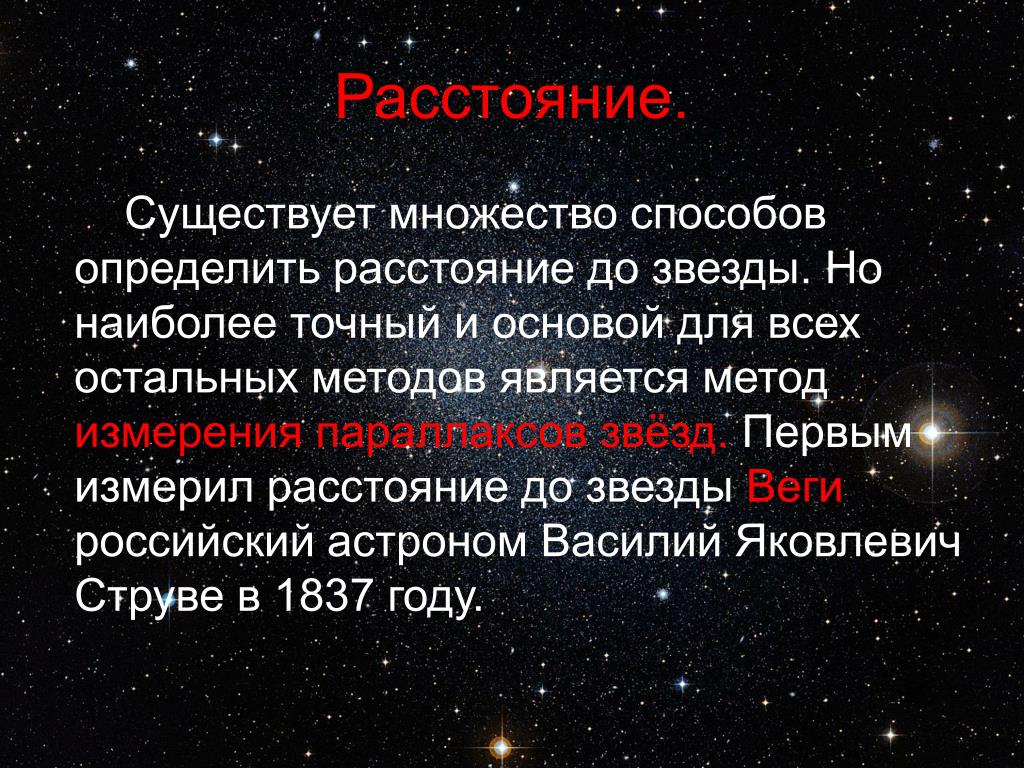 Расстояние.

Существует множество способов определить расстояние до звезды. Но наиболее точный и основой для всех остальных методов является метод измерения параллаксов звёзд. Первым измерил расстояние до звезды Веги российский астроном Василий Яковлевич Струве в 1837 году.